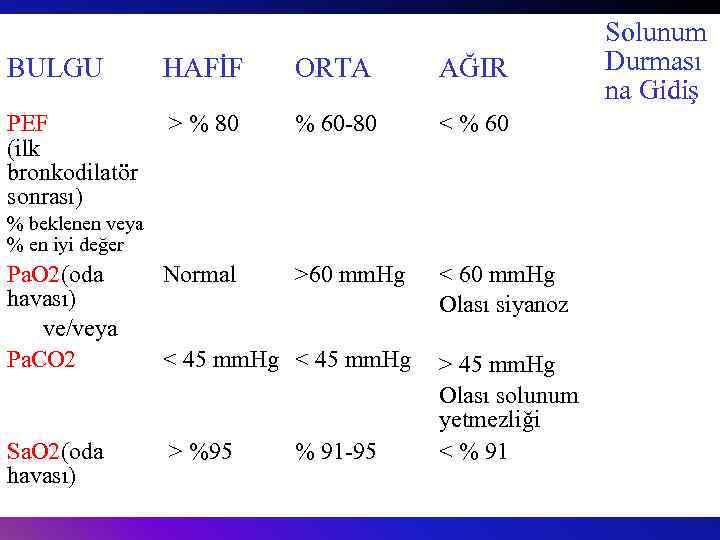 | BULGU | HAFİF | ORTA | AĞIR | Solunum Durması na Gidiş |
|---|---|---|---|---|
| PEF (ilk bronkodilatör sonrası) % beklenen veya % en iyi değer | > % 80 | % 60-80 | < % 60 | |
| PaO2(oda havası) ve/veya | Normal | >60 mmHg | < 60 mmHg Olası siyanoz | |
| PaCO2 | < 45 mmHg | < 45 mmHg | > 45 mmHg Olası solunum yetmezliği | |
| SaO2(oda havası) | > %95 | % 91-95 | < % 91 | |